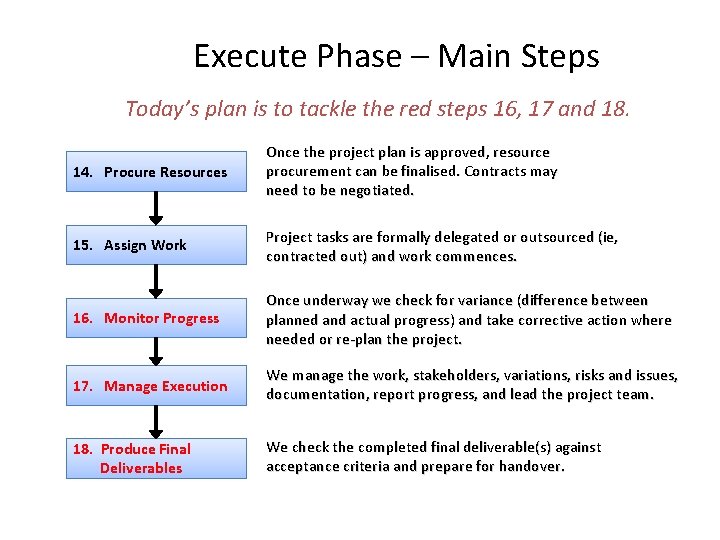 Execute Phase – Main Steps

Today's plan is to tackle the red steps 16, 17 and 18.

14. Procure Resources

Once the project plan is approved, resource procurement can be finalised. Contracts may need to be negotiated.

15. Assign Work

Project tasks are formally delegated or outsourced (ie, contracted out) and work commences.

16. Monitor Progress

Once underway we check for variance (difference between planned and actual progress) and take corrective action where needed or re-plan the project.

17. Manage Execution

We manage the work, stakeholders, variations, risks and issues, documentation, report progress, and lead the project team.

18. Produce Final Deliverables

We check the completed final deliverable(s) against acceptance criteria and prepare for handover.